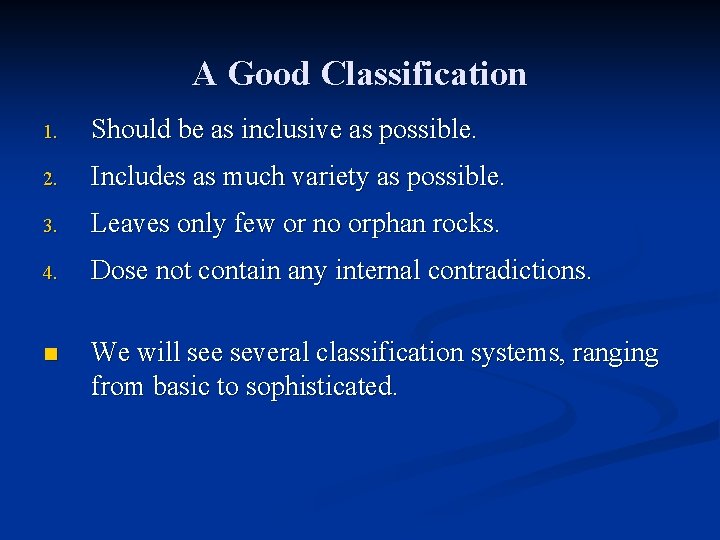 A Good Classification

1. Should be as inclusive as possible.

2. Includes as much variety as possible.

3. Leaves only few or no orphan rocks.

4. Dose not contain any internal contradictions.

■ We will see several classification systems, ranging from basic to sophisticated.